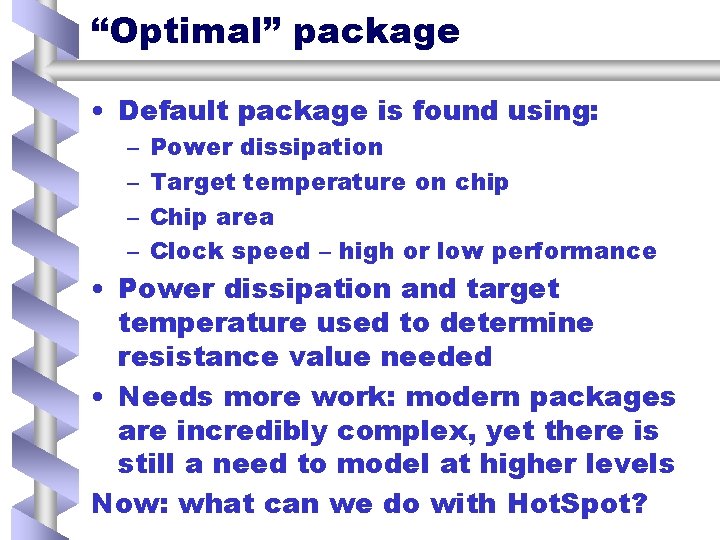 “Optimal” package

• Default package is found using:
– Power dissipation
– Target temperature on chip
– Chip area
– Clock speed – high or low performance

• Power dissipation and target temperature used to determine resistance value needed

• Needs more work: modern packages are incredibly complex, yet there is still a need to model at higher levels

Now: what can we do with HotSpot?